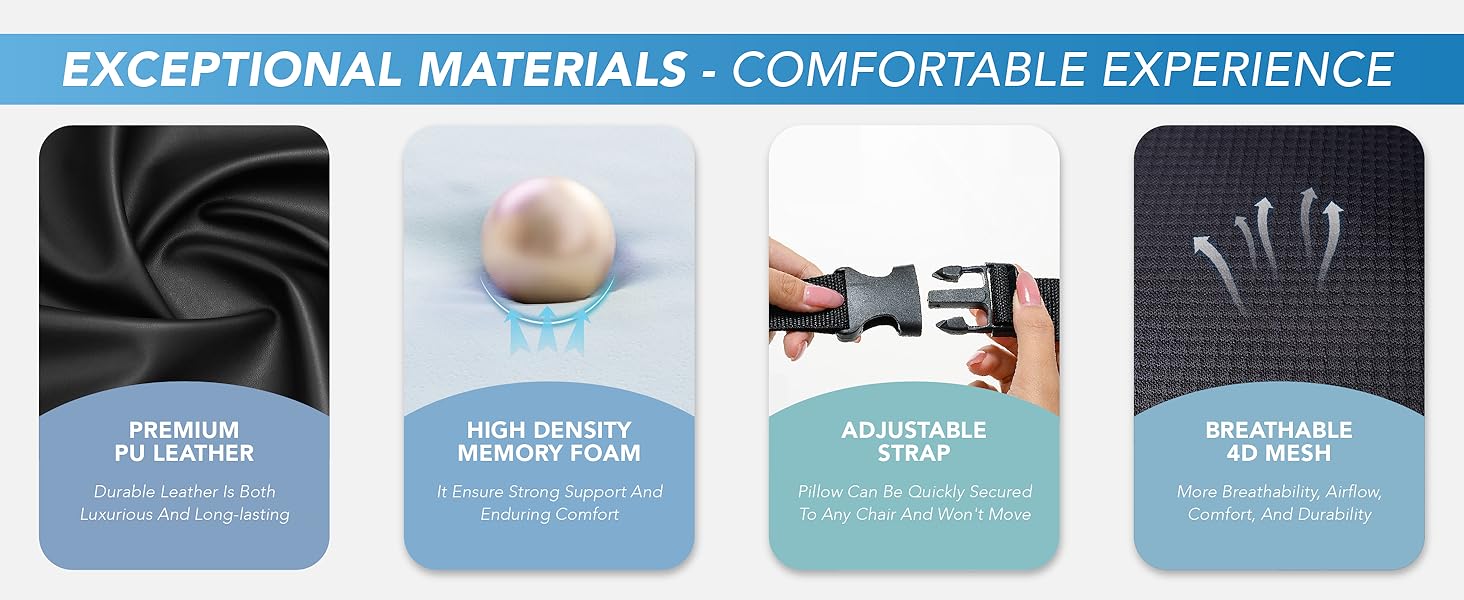 EXCEPTIONAL MATERIALS - COMFORTABLE EXPERIENCE

PREMIUM PU LEATHER

Durable Leather Is Both Luxurious And Long-lasting

HIGH DENSITY MEMORY FOAM

It Ensure Strong Support And Enduring Comfort

ADJUSTABLE STRAP

Pillow Can Be Quickly Secured To Any Chair And Won't Move

BREATHABLE 4D MESH

More Breathability, Airflow, Comfort, And Durability